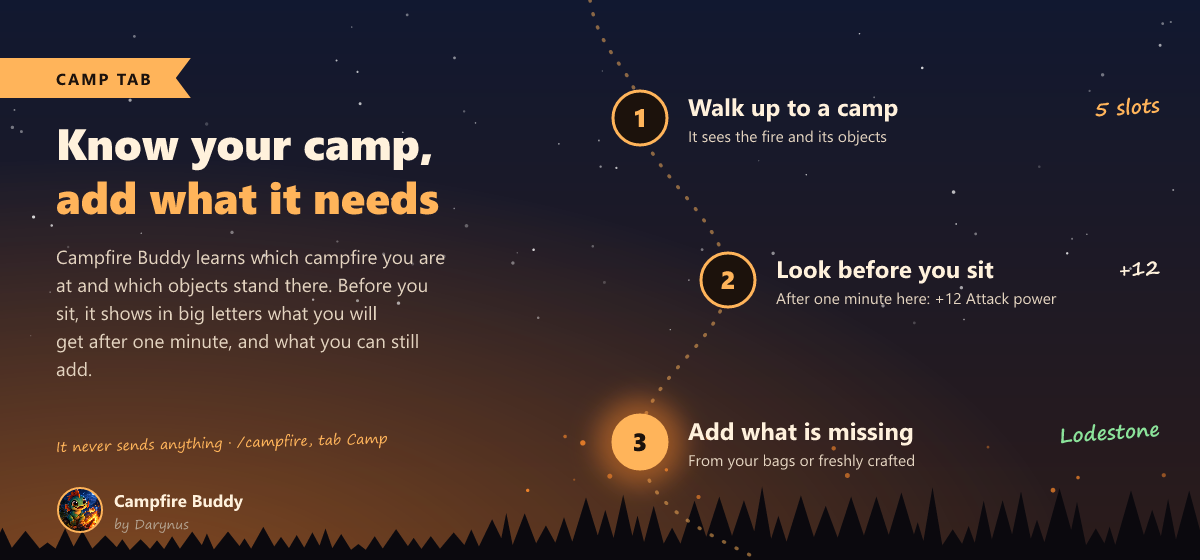 CAMP TAB

Know your camp,
add what it needs

Campfire Buddy learns which campfire you are at and which objects stand there. Before you sit, it shows in big letters what you will get after one minute, and what you can still add.

It never sends anything · /campfire, tab Camp

Campfire Buddy
by Darynus

1
Walk up to a camp
It sees the fire and its objects
5 slots

2
Look before you sit
After one minute here: +12 Attack power
+12

3
Add what is missing
From your bags or freshly crafted
Lodestone